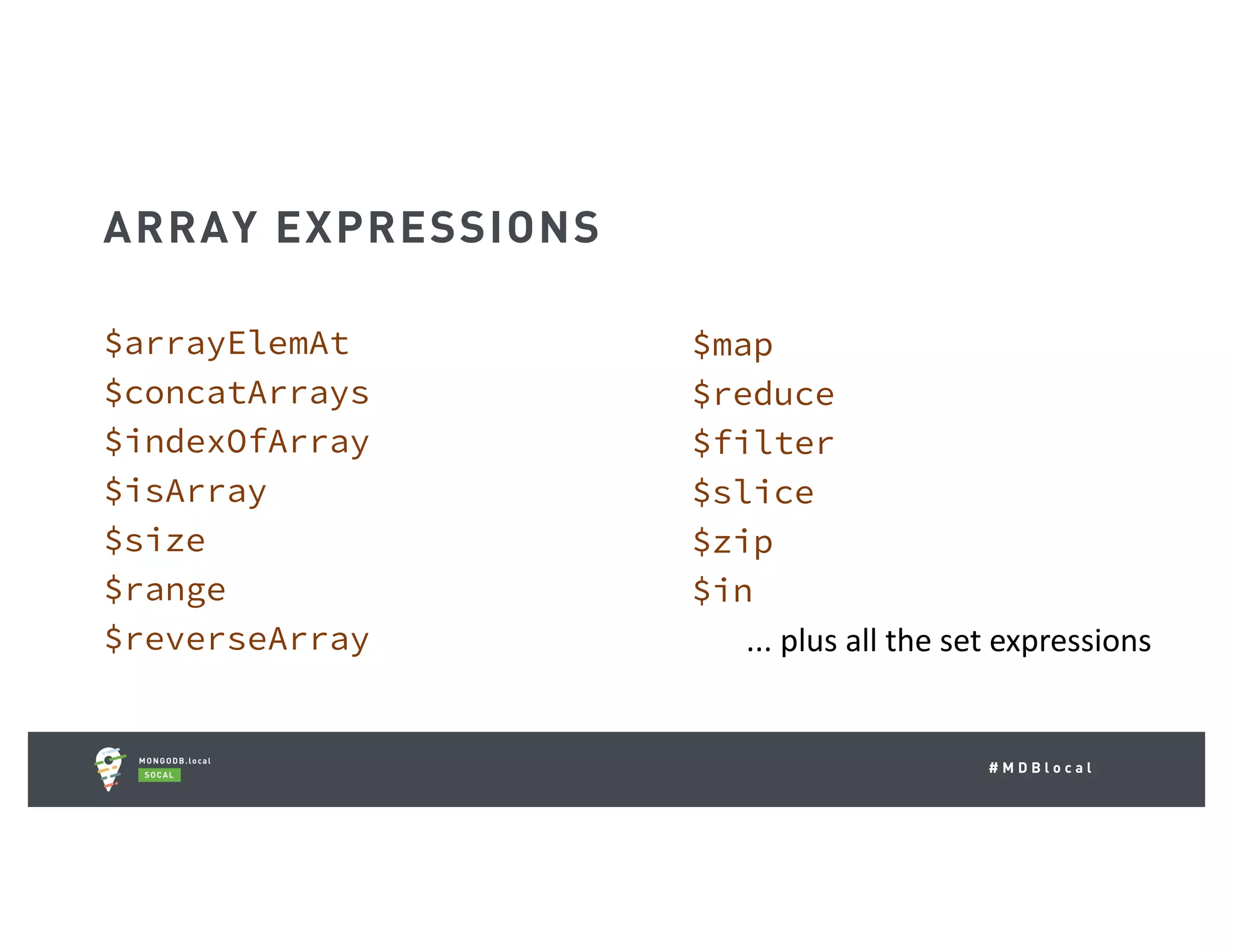 ARRAY EXPRESSIONS

\$arrayElemAt
\$concatArrays
\$indexOfArray
\$isArray
\$size
\$range
\$reverseArray

\$map
\$reduce
\$filter
\$slice
\$zip
\$in
... plus all the set expressions

MONGODB.local
SOCAL

#MDBlocal